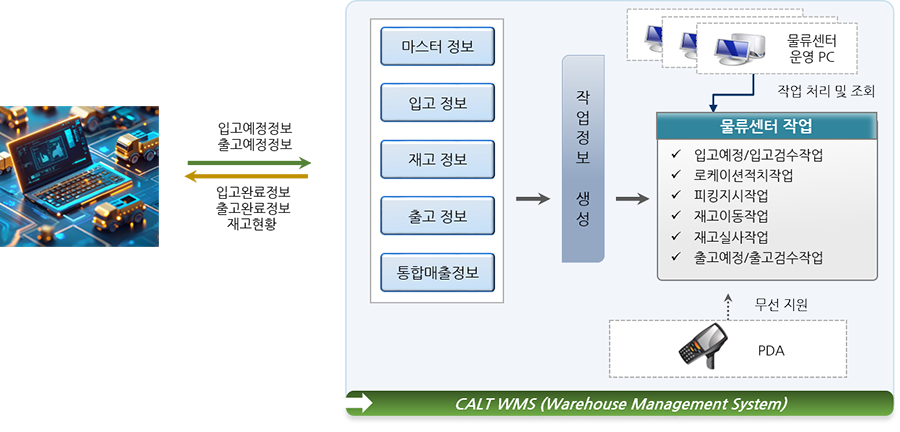 입고예정정보
출고예정정보

입고완료정보
출고완료정보
재고현황

마스터 정보

입고 정보

재고 정보

출고 정보

통합매출정보

작업정보 생성

물류센터 운영 PC

작업 처리 및 조회

물류센터 작업

✓ 입고예정/입고검수작업
✓ 로케이션적치작업
✓ 피킹지시작업
✓ 재고이동작업
✓ 재고실사작업
✓ 출고예정/출고검수작업

무선 지원

PDA

CALT WMS (Warehouse Management System)